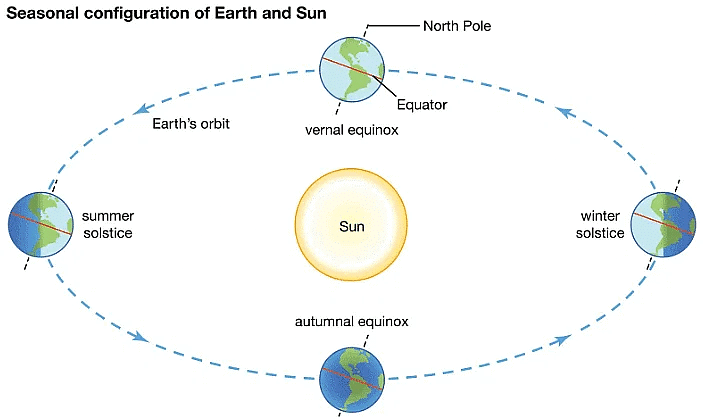 Seasonal configuration of Earth and Sun

North Pole

Equator

Earth's orbit

vernal equinox

summer solstice

Sun

winter solstice

autumnal equinox